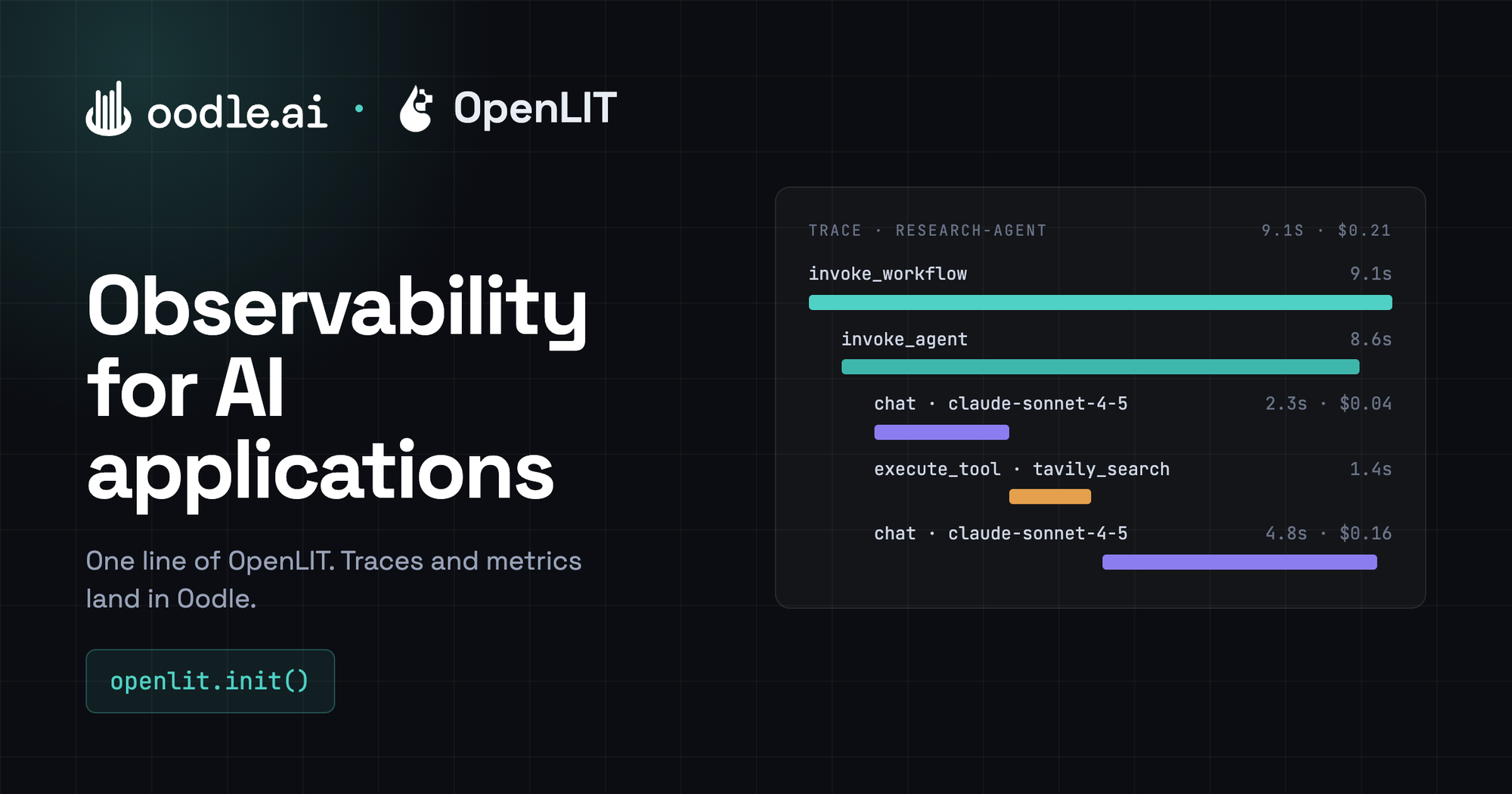 oodle.ai · OpenLIT

Observability for AI applications

One line of OpenLIT. Traces and metrics land in Oodle.

openlit.init()

TRACE · RESEARCH-AGENT 9.1S · $0.21

invoke_workflow 9.1s

invoke_agent 8.6s

chat · claude-sonnet-4-5 2.3s · $0.04

execute_tool · tavily_search 1.4s

chat · claude-sonnet-4-5 4.8s · $0.16